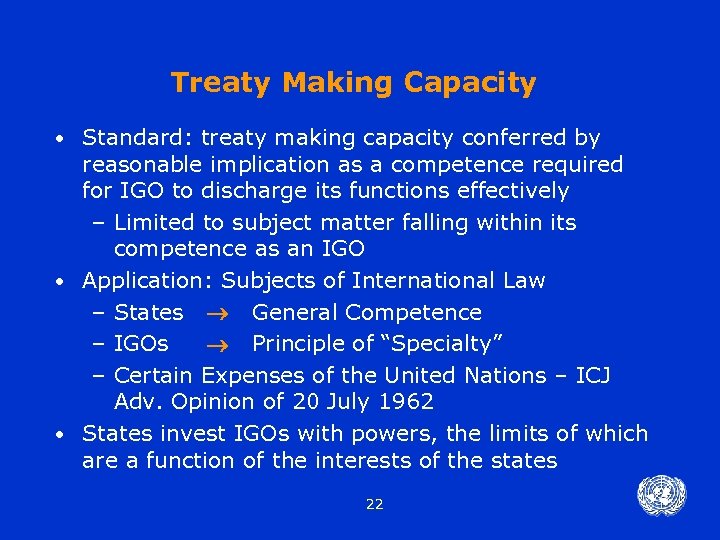 Treaty Making Capacity

• Standard: treaty making capacity conferred by reasonable implication as a competence required for IGO to discharge its functions effectively
 – Limited to subject matter falling within its competence as an IGO
• Application: Subjects of International Law
 – States → General Competence
 – IGOs → Principle of “Specialty”
 – Certain Expenses of the United Nations – ICJ Adv. Opinion of 20 July 1962
• States invest IGOs with powers, the limits of which are a function of the interests of the states

22